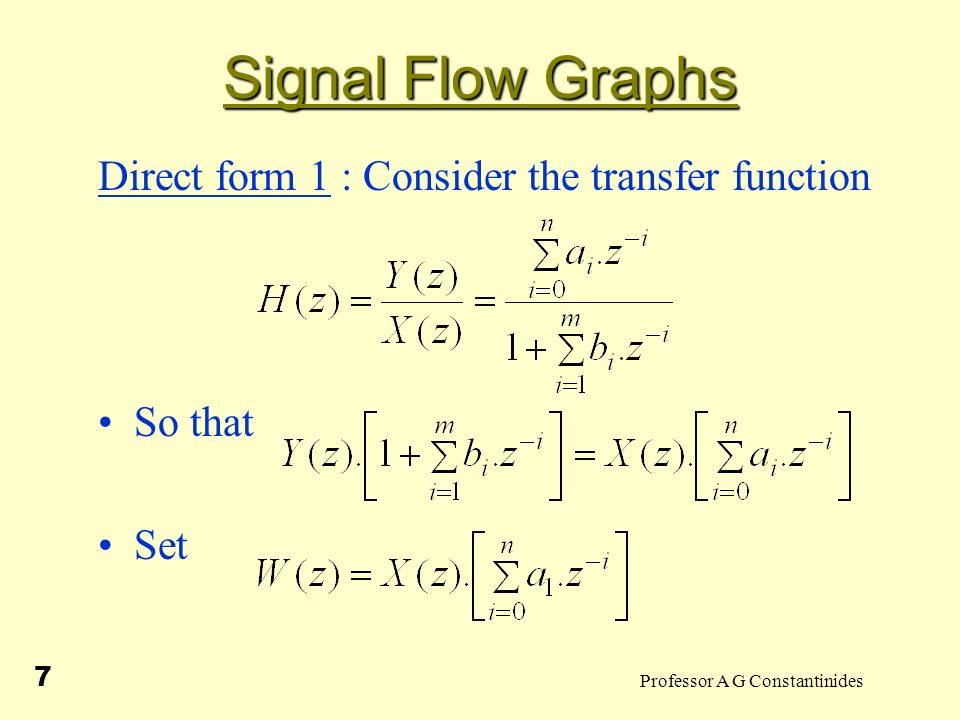 Signal Flow Graphs

Direct form 1 : Consider the transfer function

$H(z) = \frac{Y(z)}{X(z)} = \frac{\sum_{i=0}^{n} a_i.z^{-i}}{1 + \sum_{i=1}^{m} b_i.z^{-i}}$

• So that $Y(z).\left[1 + \sum_{i=1}^{m} b_i.z^{-i}\right] = X(z).\left[\sum_{i=0}^{n} a_i.z^{-i}\right]$

• Set $W(z) = X(z).\left[\sum_{i=0}^{n} a_1.z^{-i}\right]$

7

Professor A G Constantinides